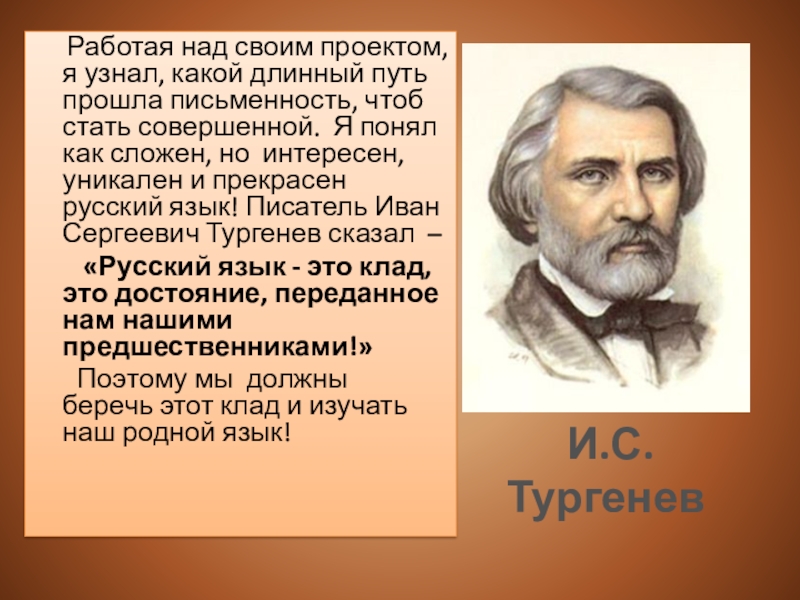 Работая над своим проектом, я узнал, какой длинный путь прошла письменность, чтоб стать совершенной. Я понял как сложен, но интересен, уникален и прекрасен русский язык! Писатель Иван Сергеевич Тургенев сказал –

«Русский язык - это клад, это достояние, переданное нам нашими предшественниками!»

Поэтому мы должны беречь этот клад и изучать наш родной язык!

И.С. Тургенев